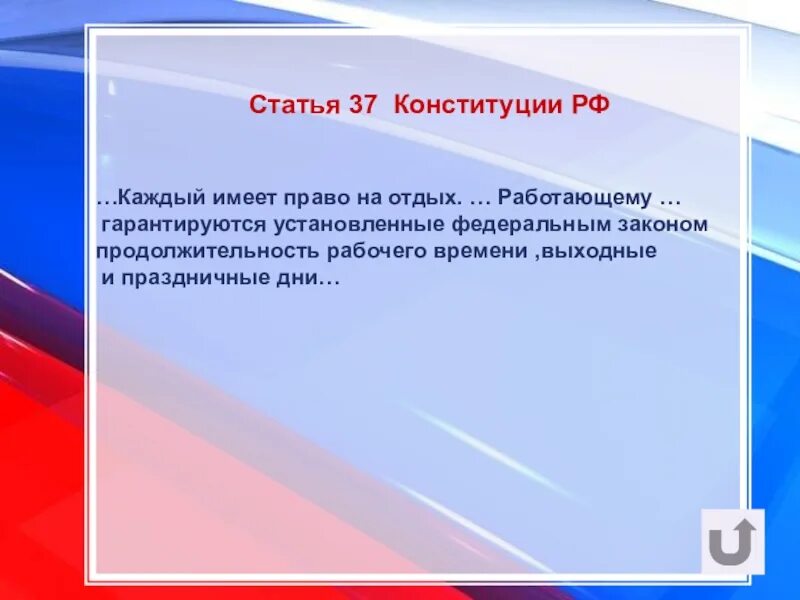 Статья 37 Конституции РФ

…Каждый имеет право на отдых. … Работающему … гарантируются установленные федеральным законом продолжительность рабочего времени ,выходные и праздничные дни…